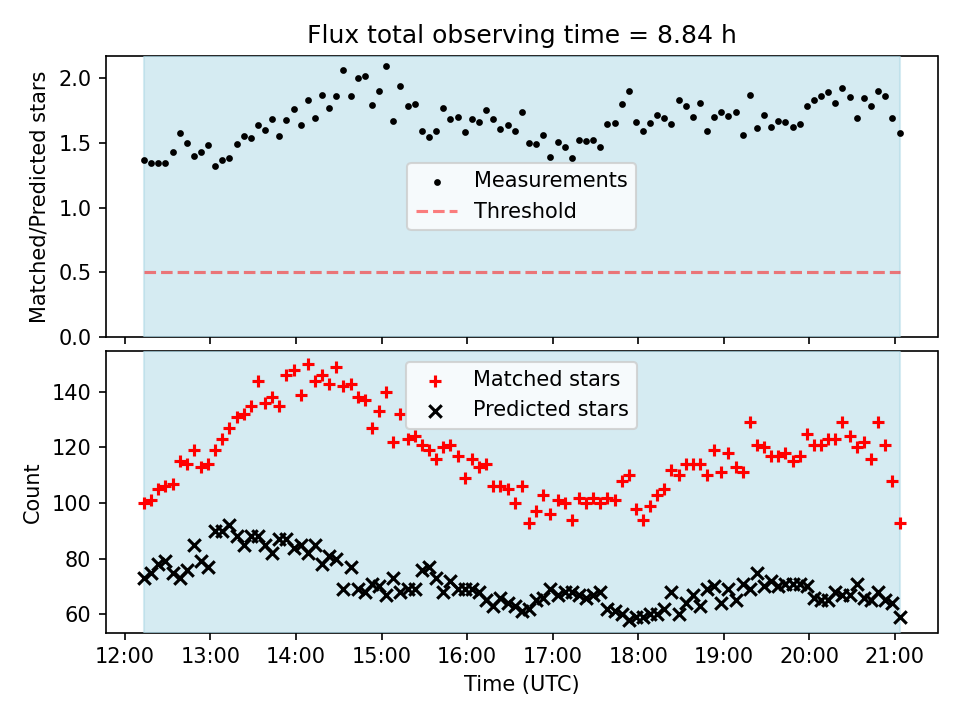 Flux total observing time = 8.84 h

Matched/Predicted stars

2.0
1.5
1.0
0.5
0.0

Measurements
Threshold

Count

140
120
100
80
60

Matched stars
Predicted stars

12:00 13:00 14:00 15:00 16:00 17:00 18:00 19:00 20:00 21:00

Time (UTC)